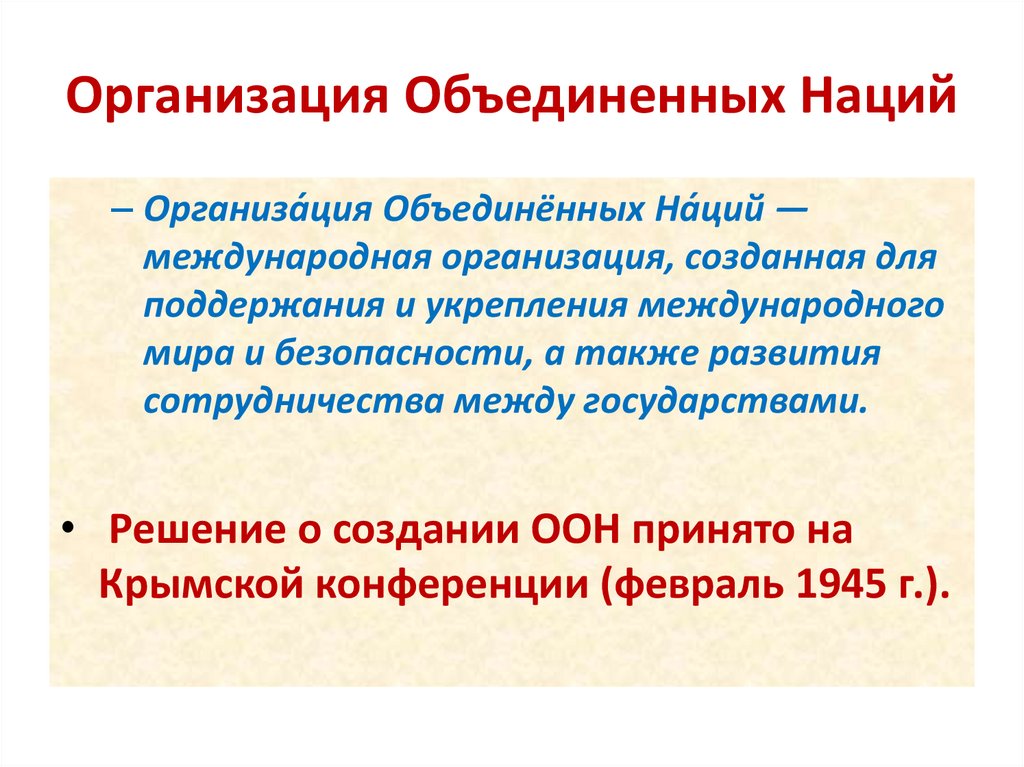 Организация Объединенных Наций

– Организа́ция Объединённых На́ций — международная организация, созданная для поддержания и укрепления международного мира и безопасности, а также развития сотрудничества между государствами.

• Решение о создании ООН принято на Крымской конференции (февраль 1945 г.).